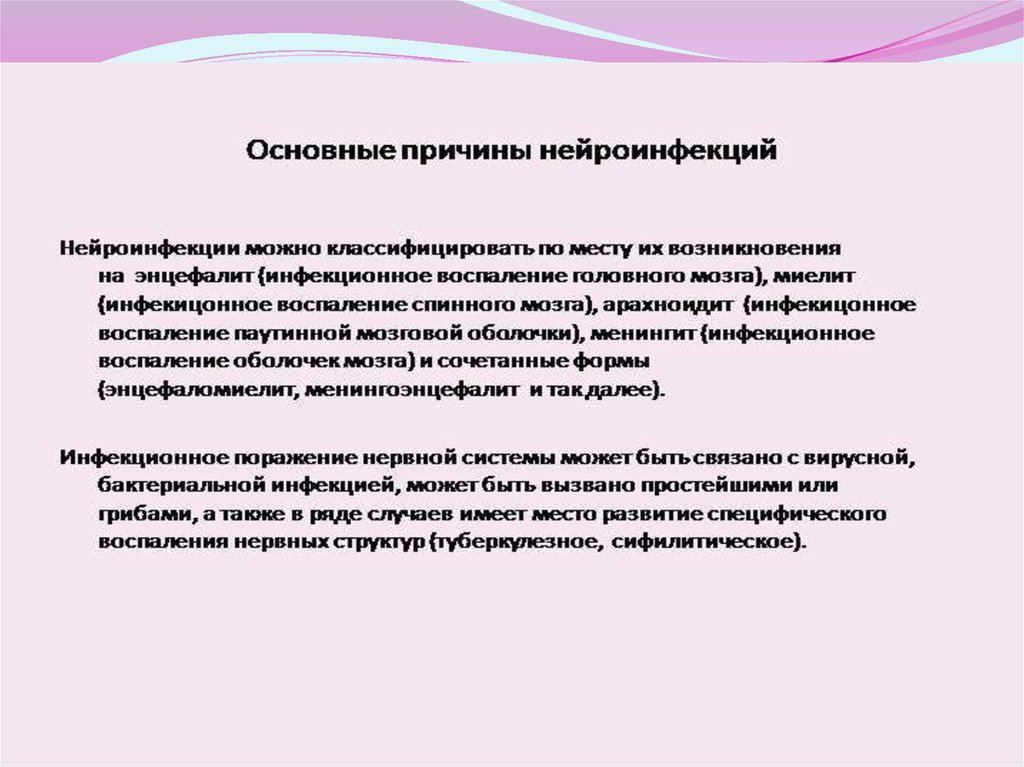 Основные причины нейроинфекций

Нейроинфекции можно классифицировать по месту их возникновения на энцефалит (инфекционное воспаление головного мозга), миелит (инфекицонное воспаление спинного мозга), арахноидит (инфекицонное воспаление паутинной мозговой оболочки), менингит (инфекционное воспаление оболочек мозга) и сочетанные формы (энцефаломиелит, менингоэнцефалит и так далее).

Инфекционное поражение нервной системы может быть связано с вирусной, бактериальной инфекцией, может быть вызвано простейшими или грибами, а также в ряде случаев имеет место развитие специфического воспаления нервных структур (туберкулезное, сифилитическое).